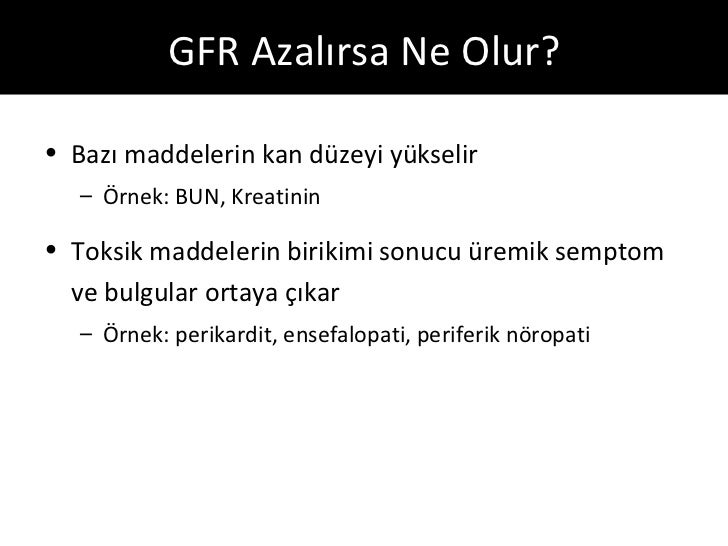 GFR Azalırsa Ne Olur?

• Bazı maddelerin kan düzeyi yükselir
– Örnek: BUN, Kreatinin

• Toksik maddelerin birikimi sonucu üremik semptom ve bulgular ortaya çıkar
– Örnek: perikardit, ensefalopati, periferik nöropati